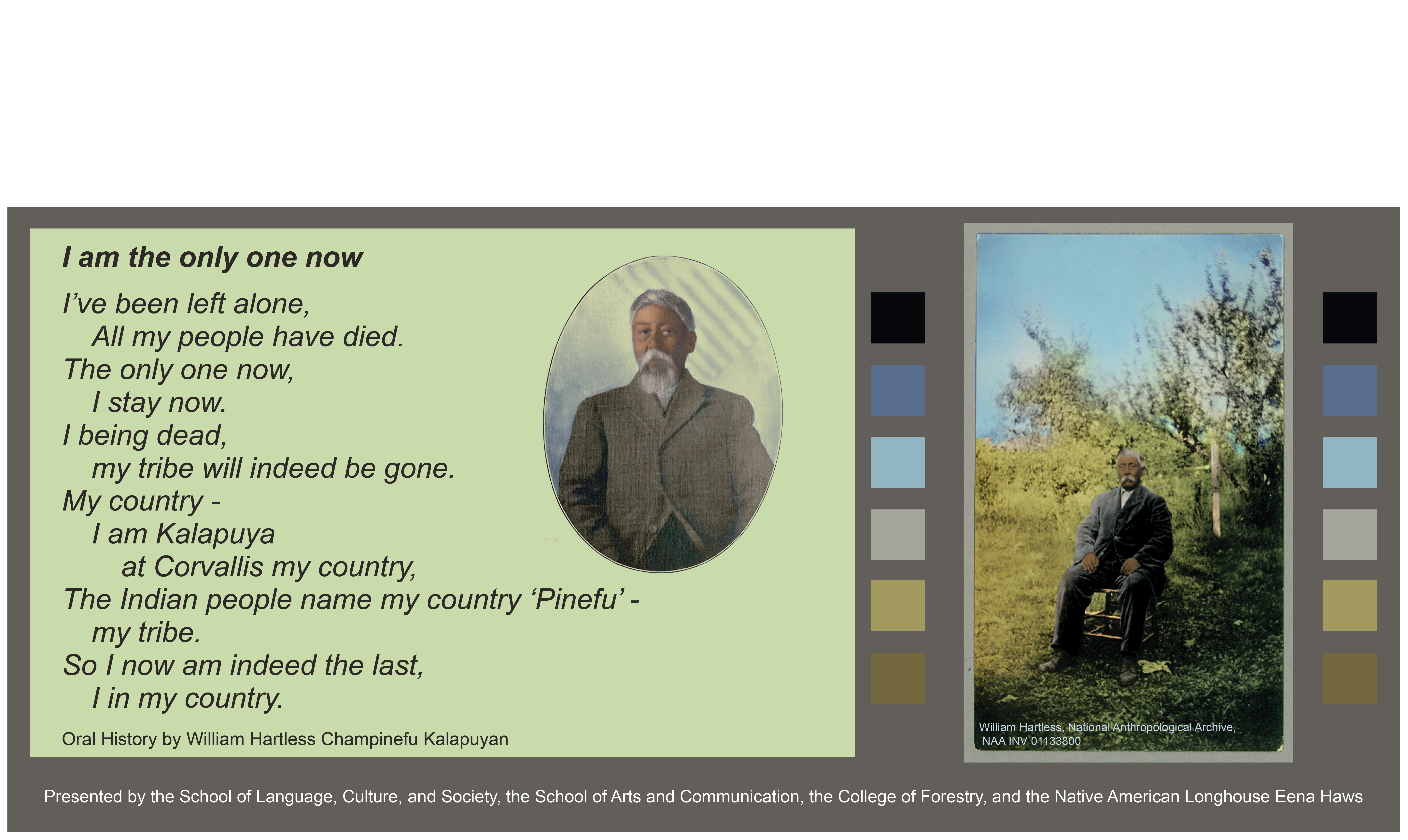 I am the only one now

I've been left alone,
All my people have died.
The only one now,
I stay now.
I being dead,
my tribe will indeed be gone.
My country -
I am Kalapuya
at Corvallis my country,
The Indian people name my country 'Pinefu' -
my tribe.
So I now am indeed the last,
I in my country.

Oral History by William Hartless Champinefu Kalapuyan

William Hartless, National Anthropological Archive, NAA INV 01133800

Presented by the School of Language, Culture, and Society, the School of Arts and Communication, the College of Forestry, and the Native American Longhouse Eena Haws